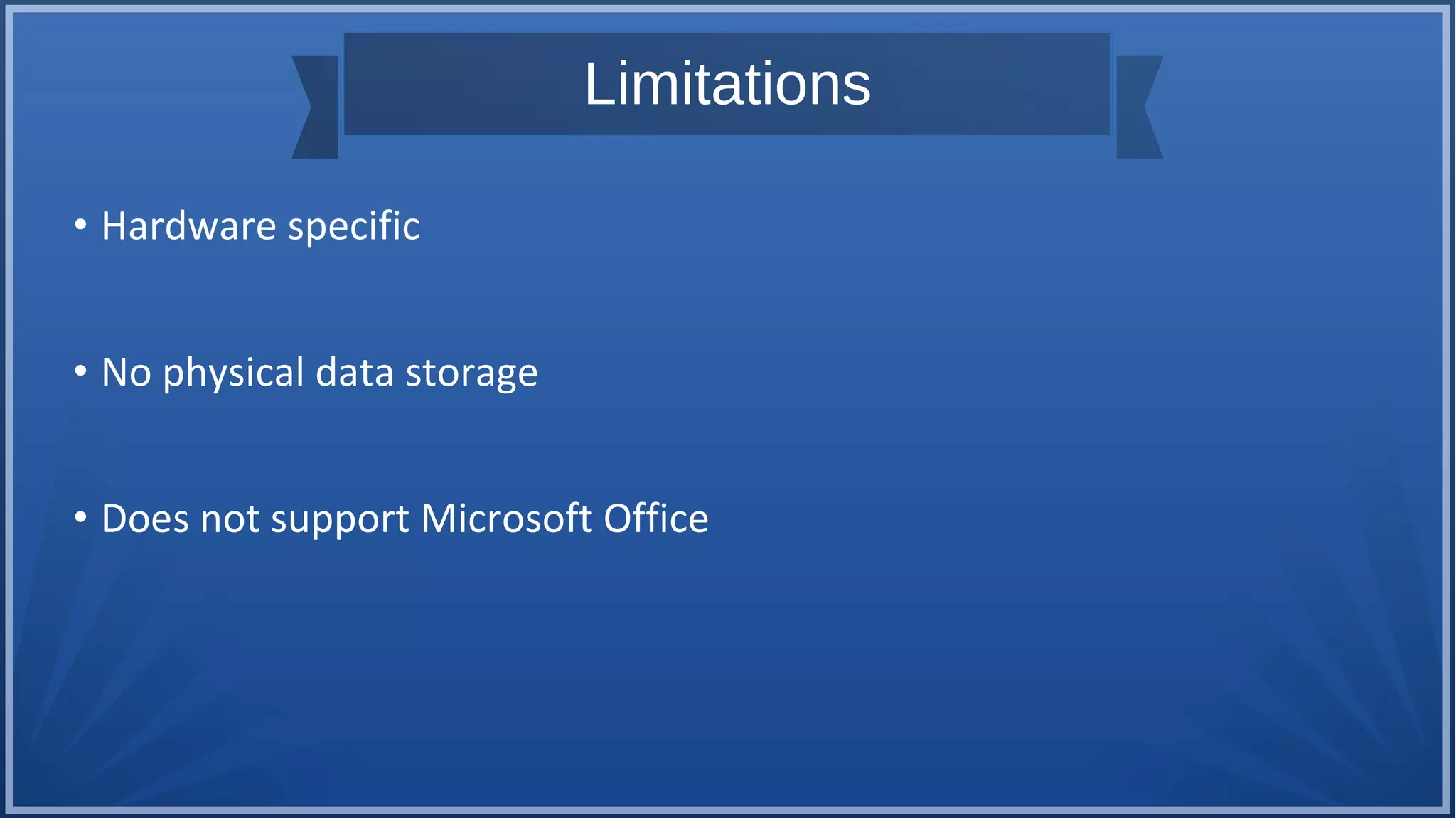 Limitations

• Hardware specific

• No physical data storage

• Does not support Microsoft Office